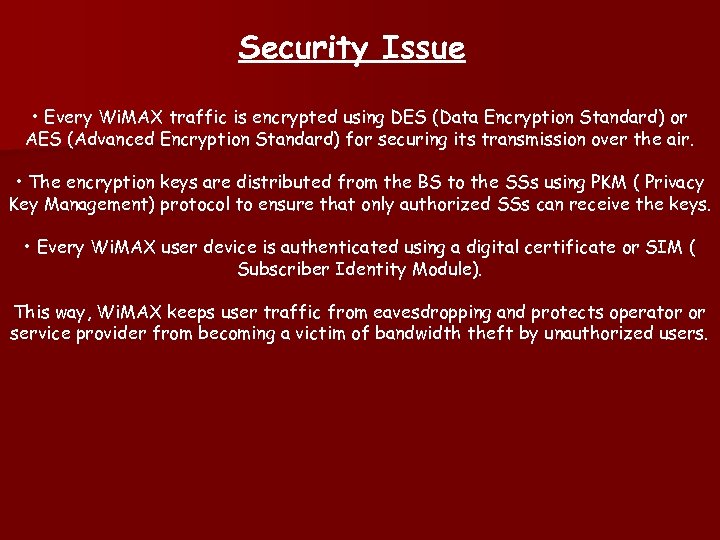 Security Issue

• Every WiMAX traffic is encrypted using DES (Data Encryption Standard) or AES (Advanced Encryption Standard) for securing its transmission over the air.

• The encryption keys are distributed from the BS to the SSs using PKM ( Privacy Key Management) protocol to ensure that only authorized SSs can receive the keys.

• Every WiMAX user device is authenticated using a digital certificate or SIM ( Subscriber Identity Module).

This way, WiMAX keeps user traffic from eavesdropping and protects operator or service provider from becoming a victim of bandwidth theft by unauthorized users.